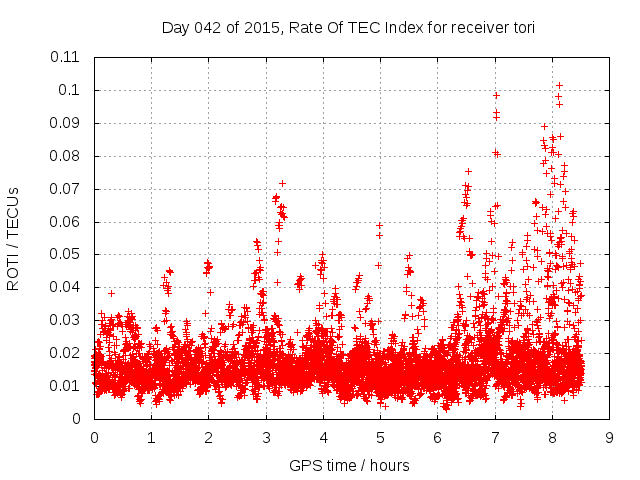 Day 042 of 2015, Rate Of TEC Index for receiver tori

ROTI / TECUs

0.11
0.1
0.09
0.08
0.07
0.06
0.05
0.04
0.03
0.02
0.01
0

0 1 2 3 4 5 6 7 8 9

GPS time / hours